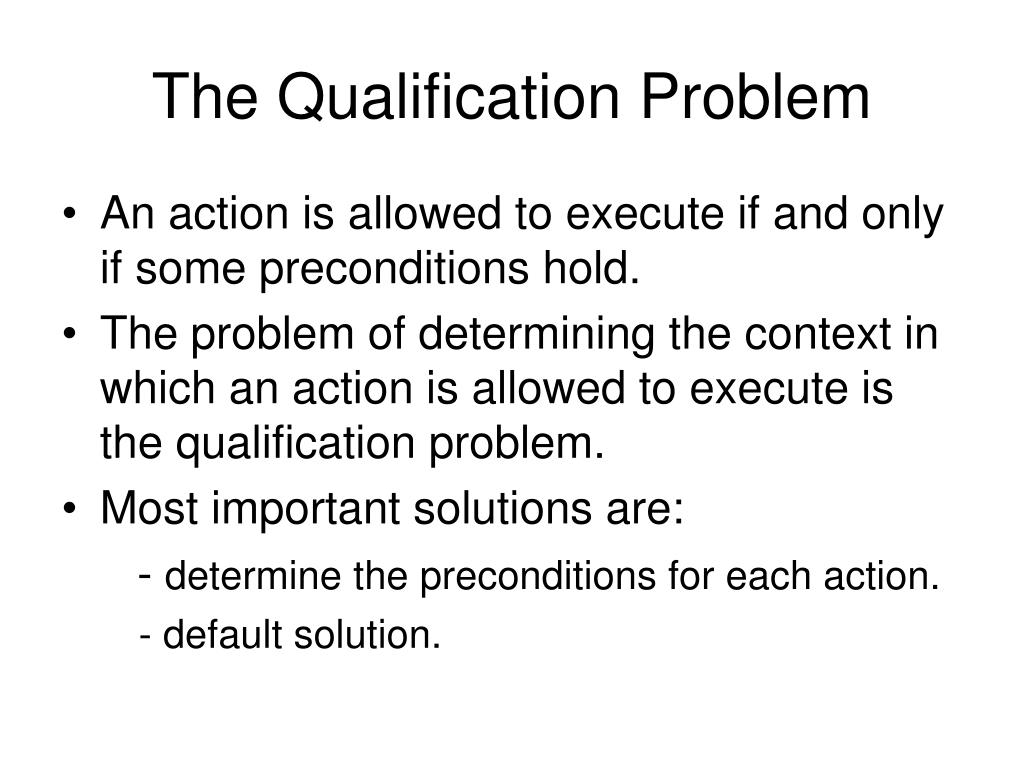 The Qualification Problem

• An action is allowed to execute if and only if some preconditions hold.

• The problem of determining the context in which an action is allowed to execute is the qualification problem.

• Most important solutions are:

- determine the preconditions for each action.

- default solution.